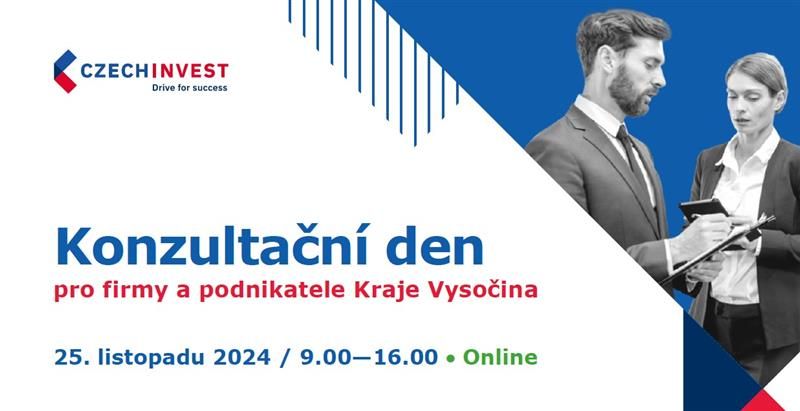 CZECHINVEST
Drive for success

Konzultační den
pro firmy a podnikatele Kraje Vysočina

25. listopadu 2024 / 9.00—16.00 • Online